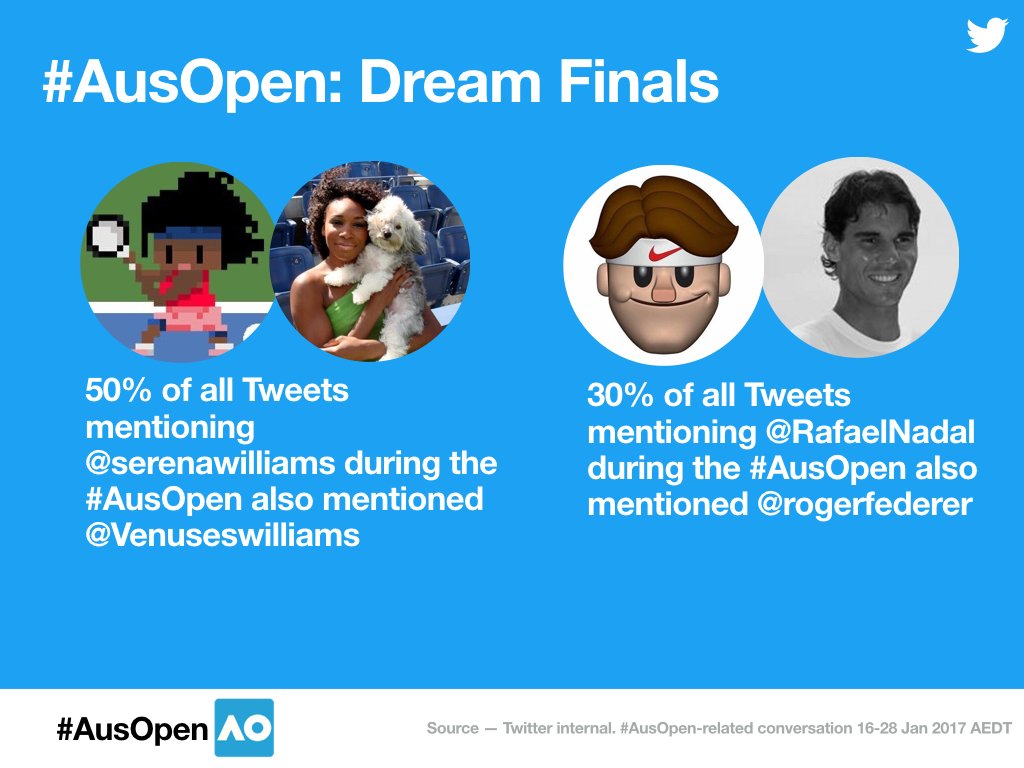 #AusOpen: Dream Finals

50% of all Tweets mentioning @serenawilliams during the #AusOpen also mentioned @Venuseswilliams

30% of all Tweets mentioning @RafaelNadal during the #AusOpen also mentioned @rogerfederer

#AusOpen AO

Source — Twitter internal. #AusOpen-related conversation 16-28 Jan 2017 AEDT